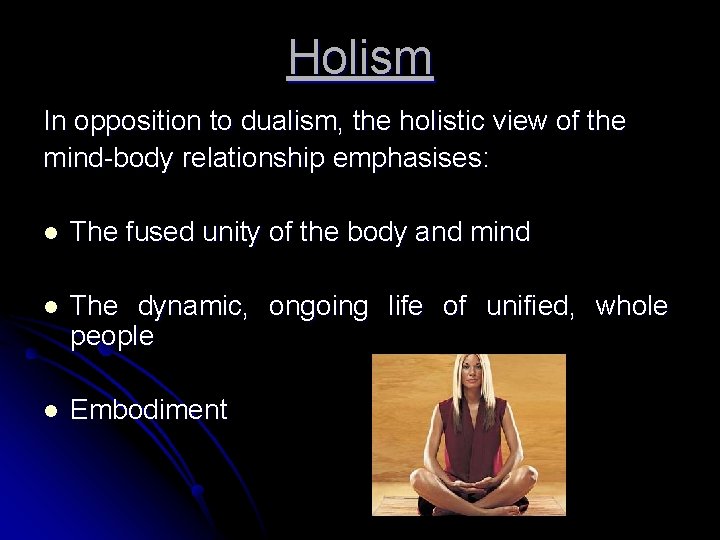 Holism

In opposition to dualism, the holistic view of the mind-body relationship emphasises:

- The fused unity of the body and mind

- The dynamic, ongoing life of unified, whole people

- Embodiment